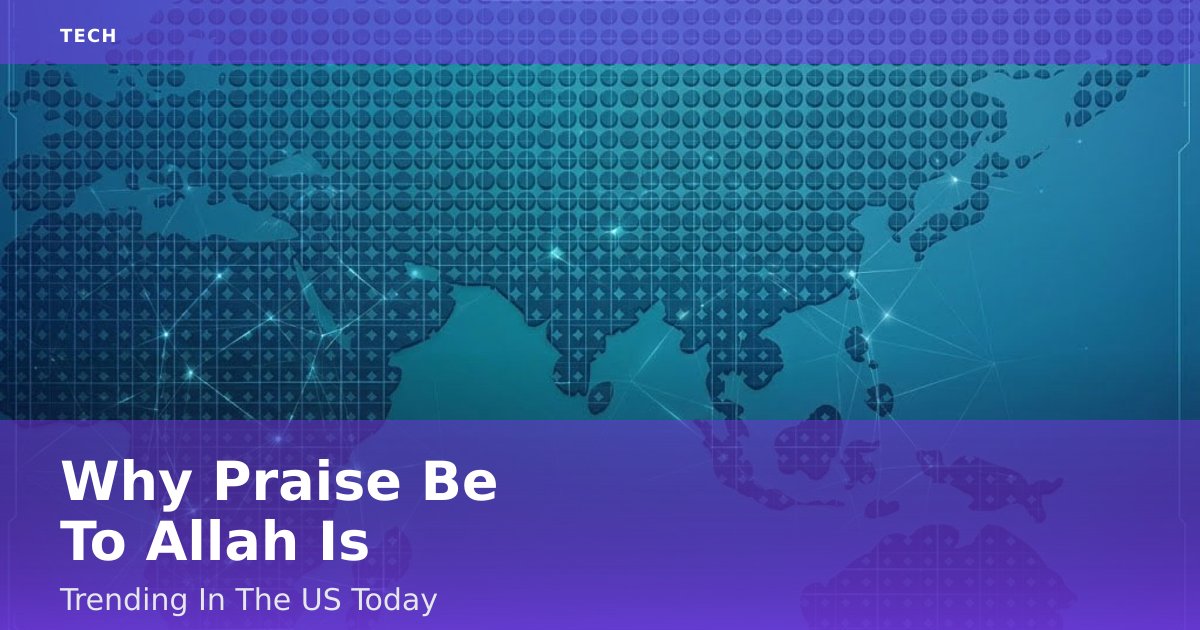 TECH

Why Praise Be To Allah Is

Trending In The US Today